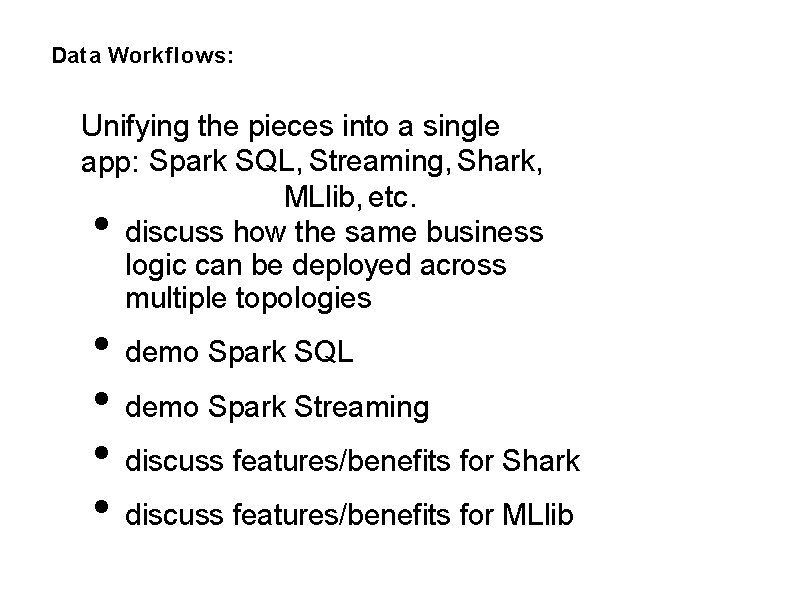 Data Workflows:

Unifying the pieces into a single app: Spark SQL, Streaming, Shark, MLlib, etc.

• discuss how the same business logic can be deployed across multiple topologies

• demo Spark SQL

• demo Spark Streaming

• discuss features/benefits for Shark

• discuss features/benefits for MLlib